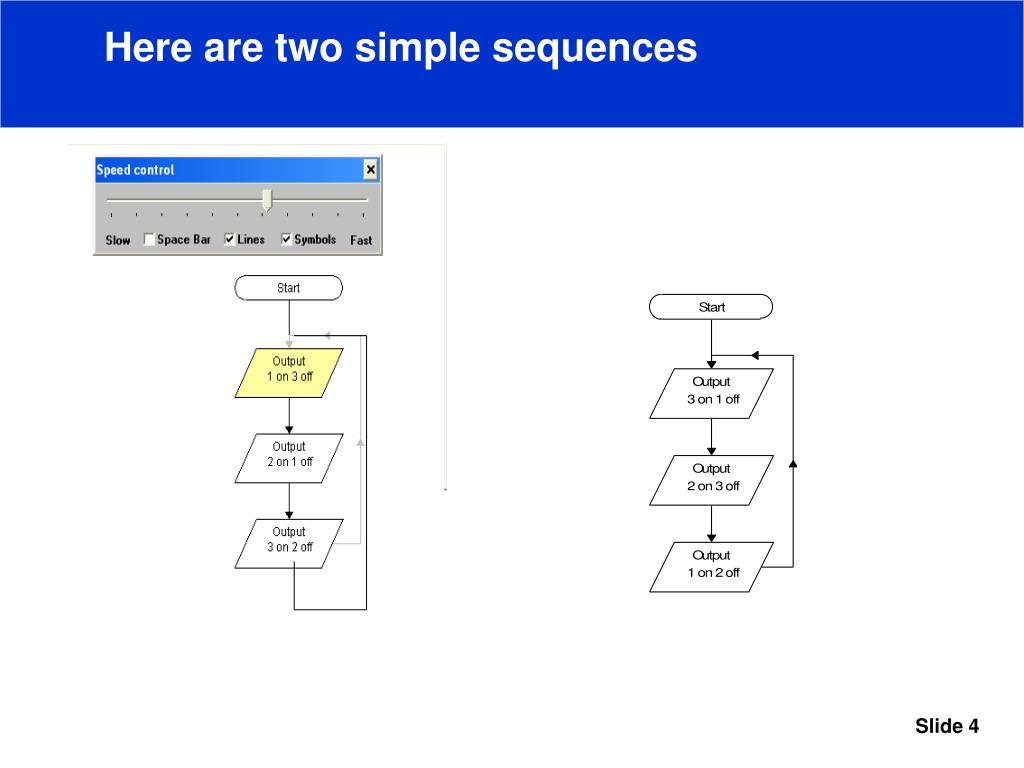 Here are two simple sequences

Speed control

Slow Space Bar Lines Symbols Fast

Start

Output
1 on 3 off

Output
2 on 1 off

Output
3 on 2 off

Start

Output
3 on 1 off

Output
2 on 3 off

Output
1 on 2 off

Slide 4